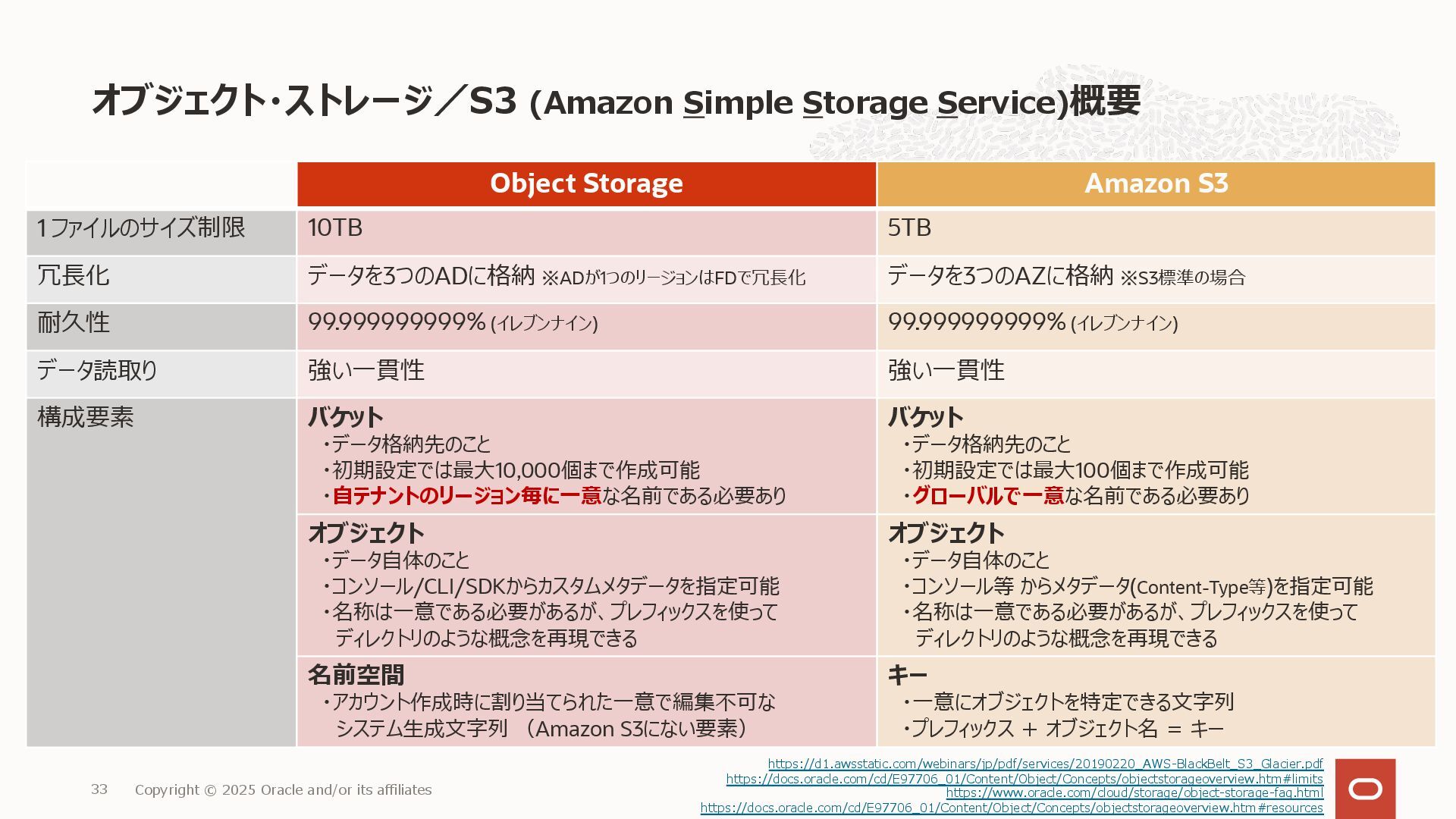 オブジェクト・ストレージ／S3 (Amazon Simple Storage Service)概要

| | Object Storage | Amazon S3 |
|---|---|---|
| 1ファイルのサイズ制限 | 10TB | 5TB |
| 冗長化 | データを3つのADに格納 ※ADが1つのリージョンはFDで冗長化 | データを3つのAZに格納 ※S3標準の場合 |
| 耐久性 | 99.999999999% (イレブンナイン) | 99.999999999% (イレブンナイン) |
| データ読取り | 強い一貫性 | 強い一貫性 |
| 構成要素 | バケット ・データ格納先のこと ・初期設定では最大10,000個まで作成可能 ・自テナントのリージョン毎に一意な名前である必要あり | バケット ・データ格納先のこと ・初期設定では最大100個まで作成可能 ・グローバルで一意な名前である必要あり |
| | オブジェクト ・データ自体のこと ・コンソール/CLI/SDKからカスタムメタデータを指定可能 ・名称は一意である必要があるが、プレフィックスを使って ディレクトリのような概念を再現できる | オブジェクト ・データ自体のこと ・コンソール等 からメタデータ(Content-Type等)を指定可能 ・名称は一意である必要があるが、プレフィックスを使って ディレクトリのような概念を再現できる |
| | 名前空間 ・アカウント作成時に割り当てられた一意で編集不可な システム生成文字列 （Amazon S3にない要素） | キー ・一意にオブジェクトを特定できる文字列 ・プレフィックス ＋ オブジェクト名 ＝ キー |

33 Copyright © 2025 Oracle and/or its affiliates

https://d1.awsstatic.com/webinars/jp/pdf/services/20190220_AWS-BlackBelt_S3_Glacier.pdf
https://docs.oracle.com/cd/E97706_01/Content/Object/Concepts/objectstorageoverview.htm#limits
https://www.oracle.com/cloud/storage/object-storage-faq.html
https://docs.oracle.com/cd/E97706_01/Content/Object/Concepts/objectstorageoverview.htm#resources